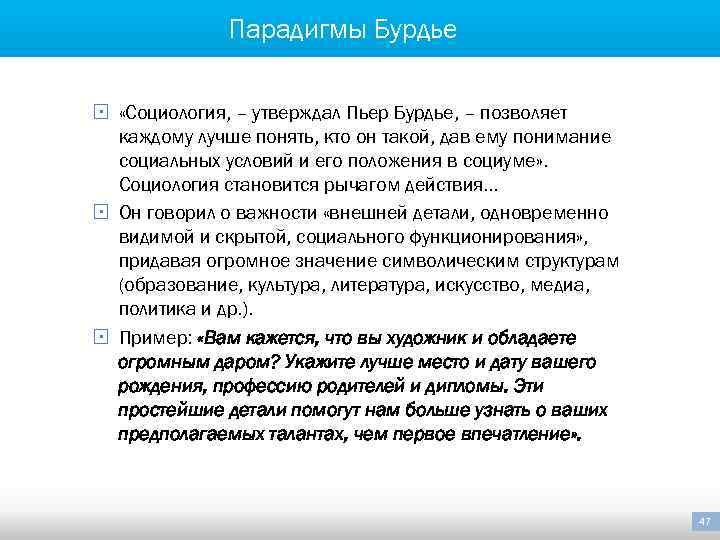 Парадигмы Бурдье

«Социология, – утверждал Пьер Бурдье, – позволяет каждому лучше понять, кто он такой, дав ему понимание социальных условий и его положения в социуме». Социология становится рычагом действия...

Он говорил о важности «внешней детали, одновременно видимой и скрытой, социального функционирования», придавая огромное значение символическим структурам (образование, культура, литература, искусство, медиа, политика и др.).

Пример: «Вам кажется, что вы художник и обладаете огромным даром? Укажите лучше место и дату вашего рождения, профессию родителей и дипломы. Эти простейшие детали помогут нам больше узнать о ваших предполагаемых талантах, чем первое впечатление».

47